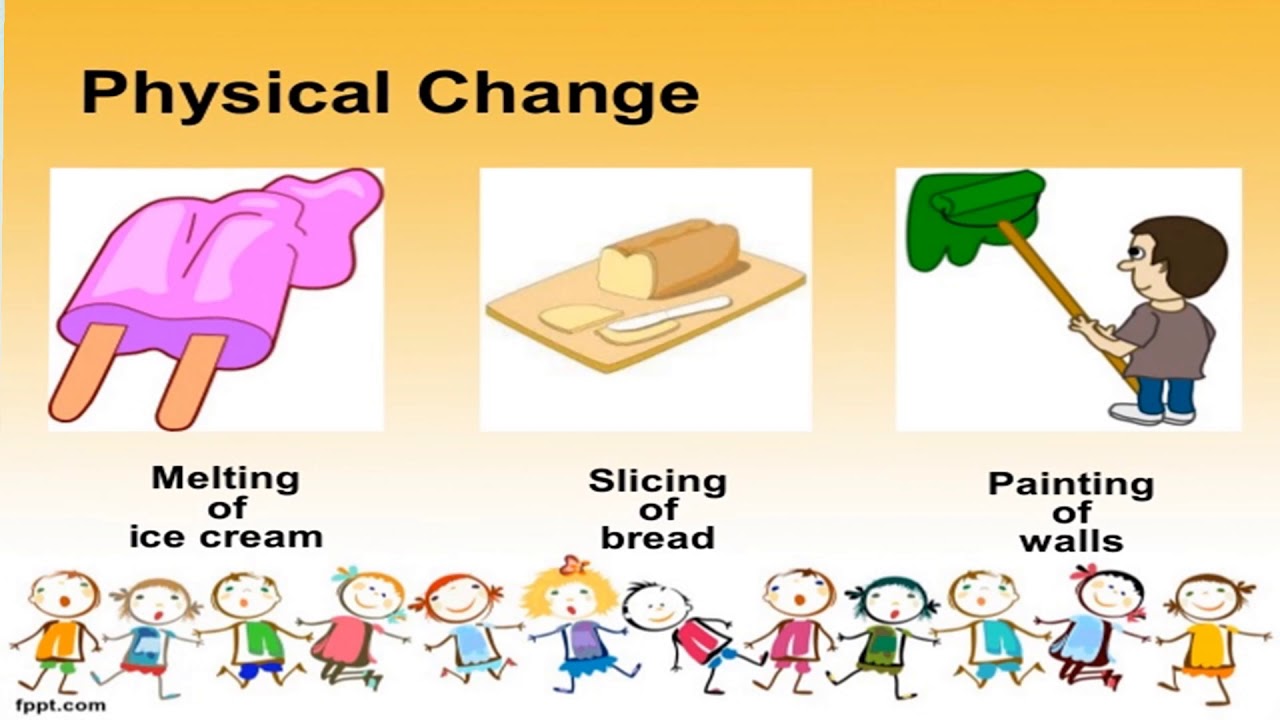 Physical Change

Melting
of
ice cream

Slicing
of
bread

Painting
of
walls

fppt.com